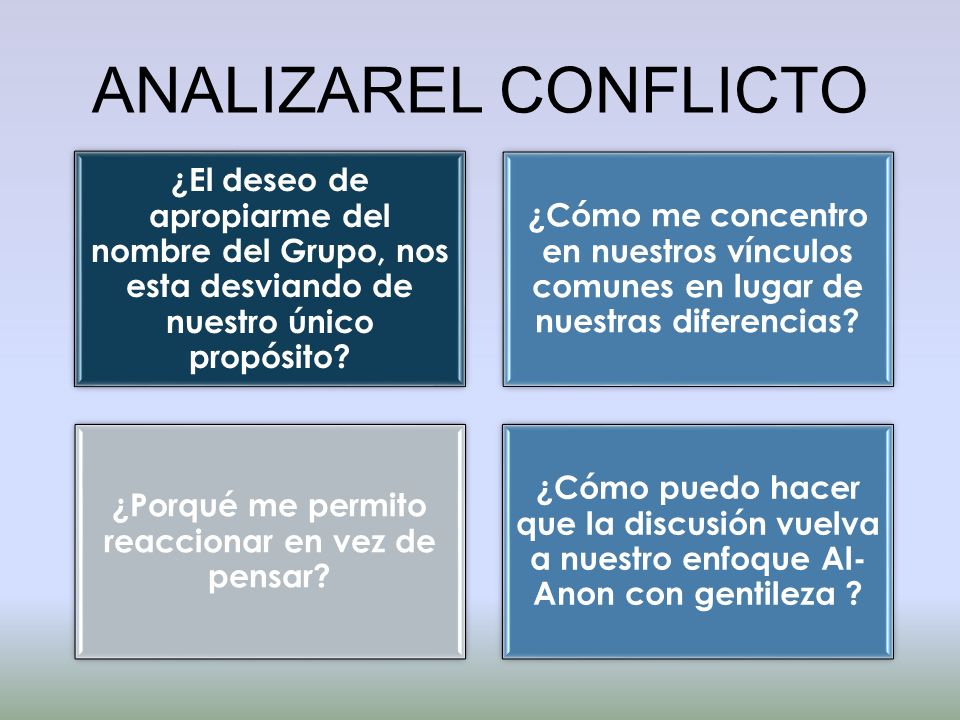 ANALIZAREL CONFLICTO

¿El deseo de apropiarme del nombre del Grupo, nos esta desviando de nuestro único propósito?

¿Cómo me concentro en nuestros vínculos comunes en lugar de nuestras diferencias?

¿Porqué me permito reaccionar en vez de pensar?

¿Cómo puedo hacer que la discusión vuelva a nuestro enfoque Al-Anon con gentileza ?